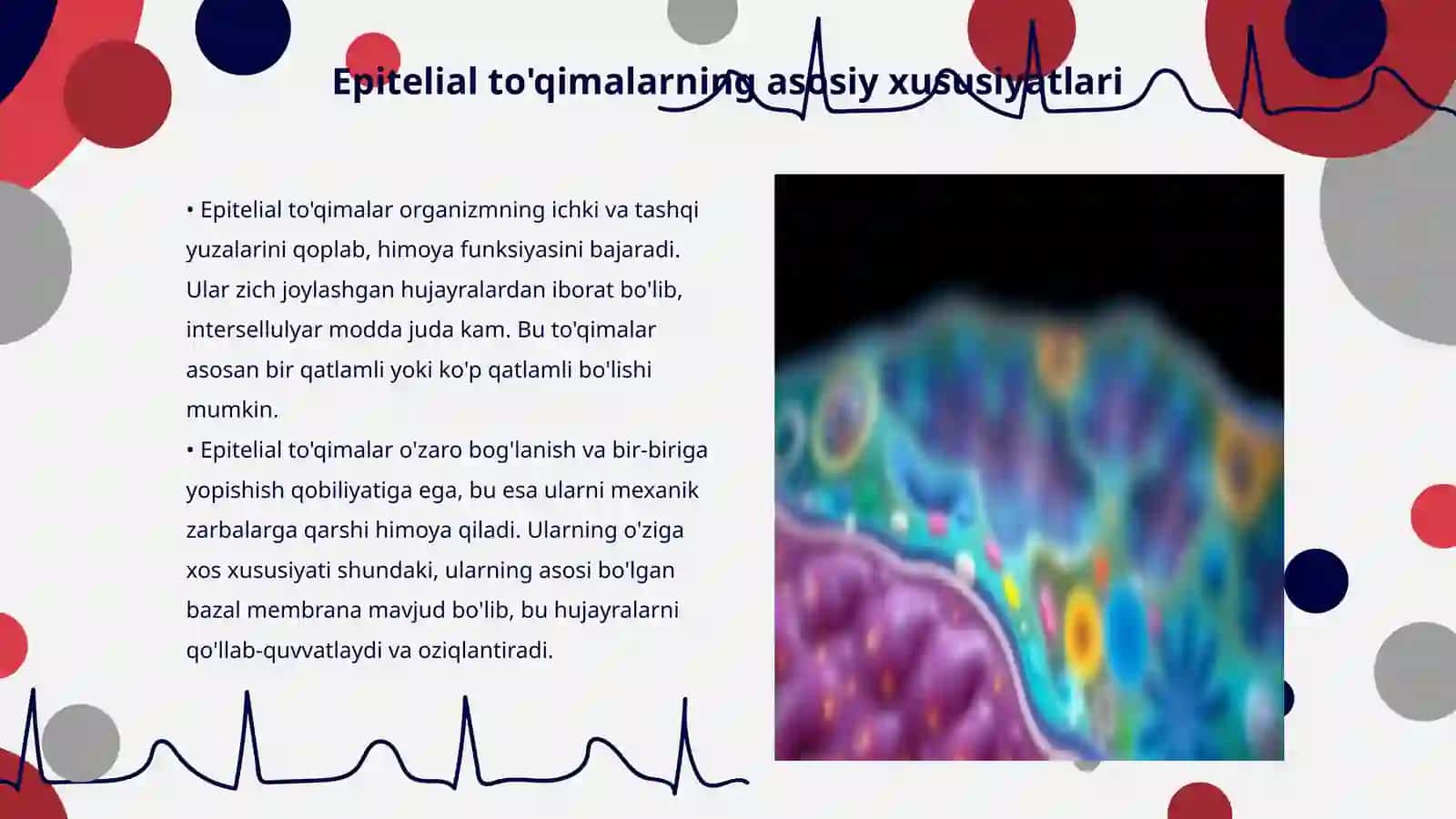 Epitelial to'qimalarning asosiy xususiyatlari

• Epitelial to'qimalar organizmning ichki va tashqi yuzalarini qoplab, himoya funksiyasini bajaradi. Ular zich joylashgan hujayralardan iborat bo'lib, intersellulyar modda juda kam. Bu to'qimalar asosan bir qatlamli yoki ko'p qatlamli bo'lishi mumkin.
• Epitelial to'qimalar o'zaro bog'lanish va bir-biriga yopishish qobiliyatiga ega, bu esa ularni mexanik zarbalarga qarshi himoya qiladi. Ularning o'ziga xos xususiyati shundaki, ularning asosi bo'lgan bazal membrana mavjud bo'lib, bu hujayralarni qo'llab-quvvatlaydi va oziqlantiradi.